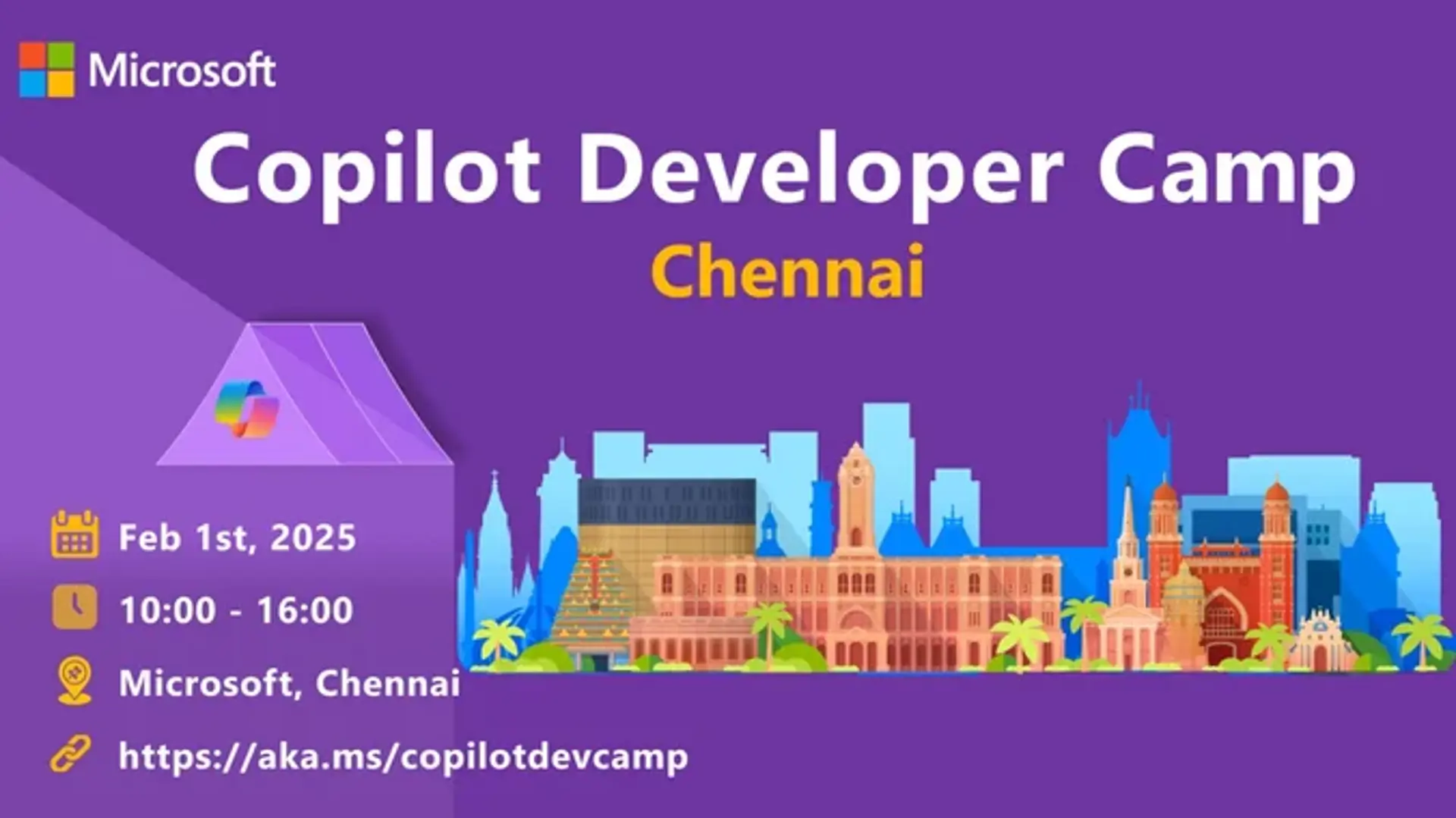 Microsoft

Copilot Developer Camp
Chennai

Feb 1st, 2025

10:00 - 16:00

Microsoft, Chennai

https://aka.ms/copilotdevcamp